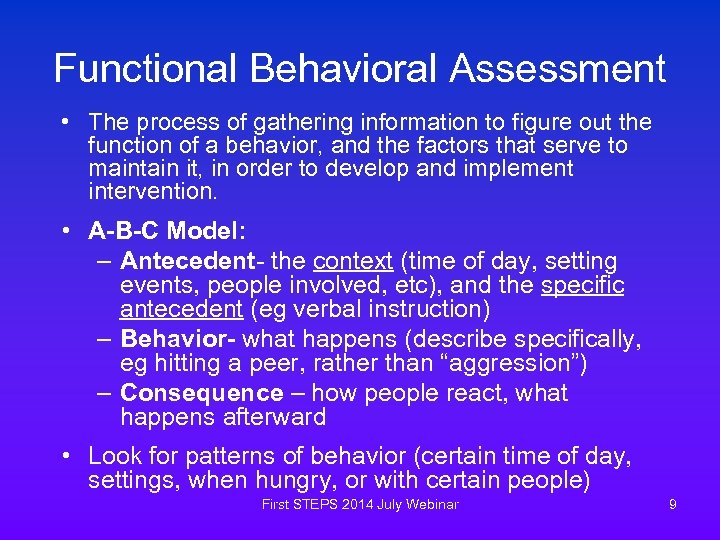 Functional Behavioral Assessment

• The process of gathering information to figure out the function of a behavior, and the factors that serve to maintain it, in order to develop and implement intervention.

• A-B-C Model:
– Antecedent- the context (time of day, setting events, people involved, etc), and the specific antecedent (eg verbal instruction)
– Behavior- what happens (describe specifically, eg hitting a peer, rather than “aggression”)
– Consequence – how people react, what happens afterward

• Look for patterns of behavior (certain time of day, settings, when hungry, or with certain people)

First STEPS 2014 July Webinar

9